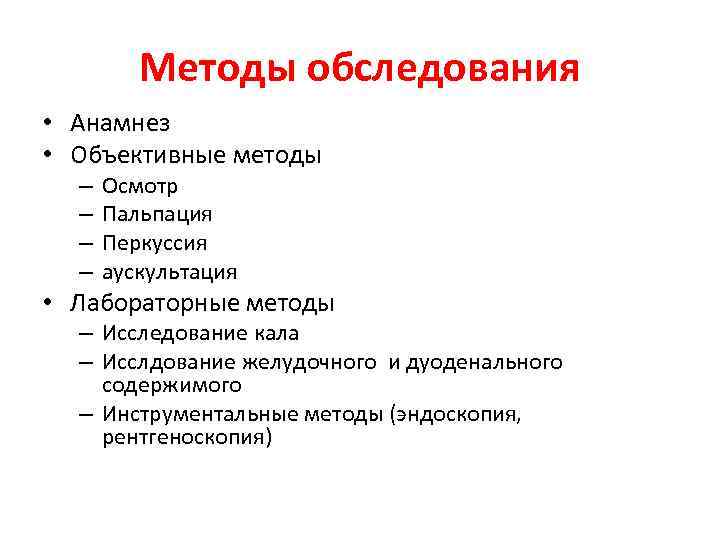 Методы обследования

• Анамнез
• Объективные методы
– Осмотр
– Пальпация
– Перкуссия
– аускультация
• Лабораторные методы
– Исследование кала
– Исслдование желудочного и дуоденального содержимого
– Инструментальные методы (эндоскопия, рентгеноскопия)